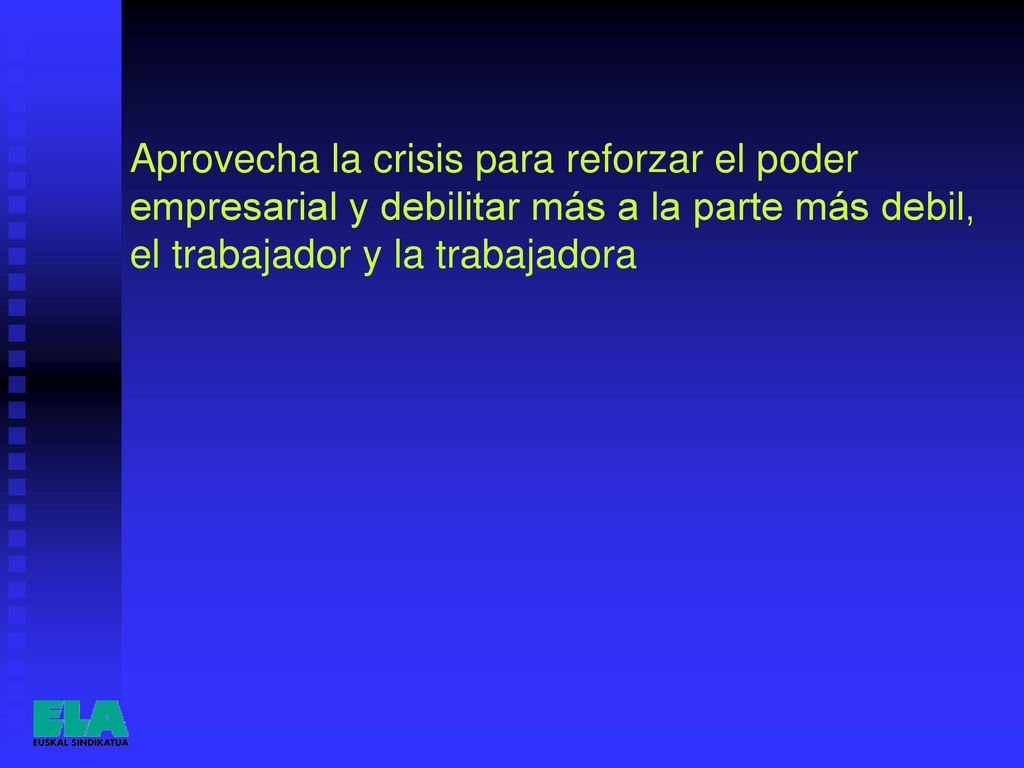 Aprovecha la crisis para reforzar el poder empresarial y debilitar más a la parte más debil, el trabajador y la trabajadora

ELA
EUSKAL SINDIKATUA